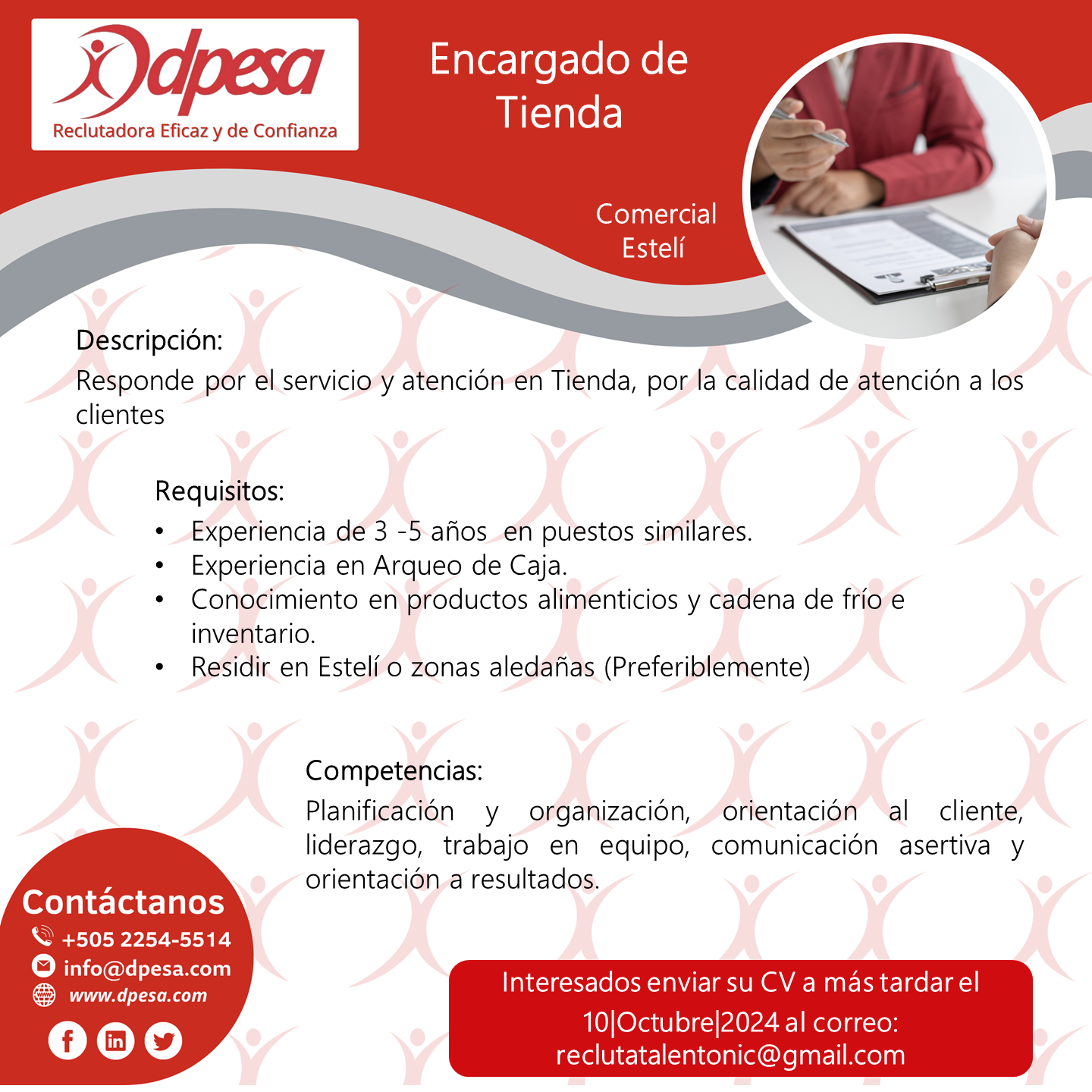 dpesa
Reclutadora Eficaz y de Confianza

Encargado de Tienda

Comercial
Estelí

Descripción:
Responde por el servicio y atención en Tienda, por la calidad de atención a los clientes

Requisitos:
• Experiencia de 3 -5 años en puestos similares.
• Experiencia en Arqueo de Caja.
• Conocimiento en productos alimenticios y cadena de frío e inventario.
• Residir en Estelí o zonas aledañas (Preferiblemente)

Competencias:
Planificación y organización, orientación al cliente, liderazgo, trabajo en equipo, comunicación asertiva y orientación a resultados.

Contáctanos
+505 2254-5514
info@dpesa.com
www.dpesa.com

Interesados enviar su CV a más tardar el 10|Octubre|2024 al correo:
reclutatalentonic@gmail.com